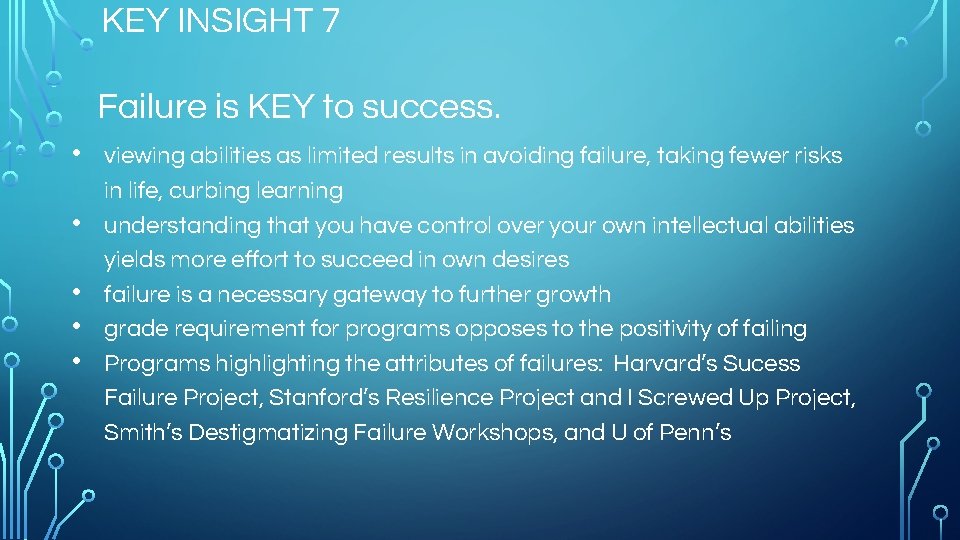 KEY INSIGHT 7

Failure is KEY to success.

• viewing abilities as limited results in avoiding failure, taking fewer risks in life, curbing learning
• understanding that you have control over your own intellectual abilities yields more effort to succeed in own desires
• failure is a necessary gateway to further growth
• grade requirement for programs opposes to the positivity of failing
• Programs highlighting the attributes of failures: Harvard's Sucess Failure Project, Stanford's Resilience Project and I Screwed Up Project, Smith's Destigmatizing Failure Workshops, and U of Penn's